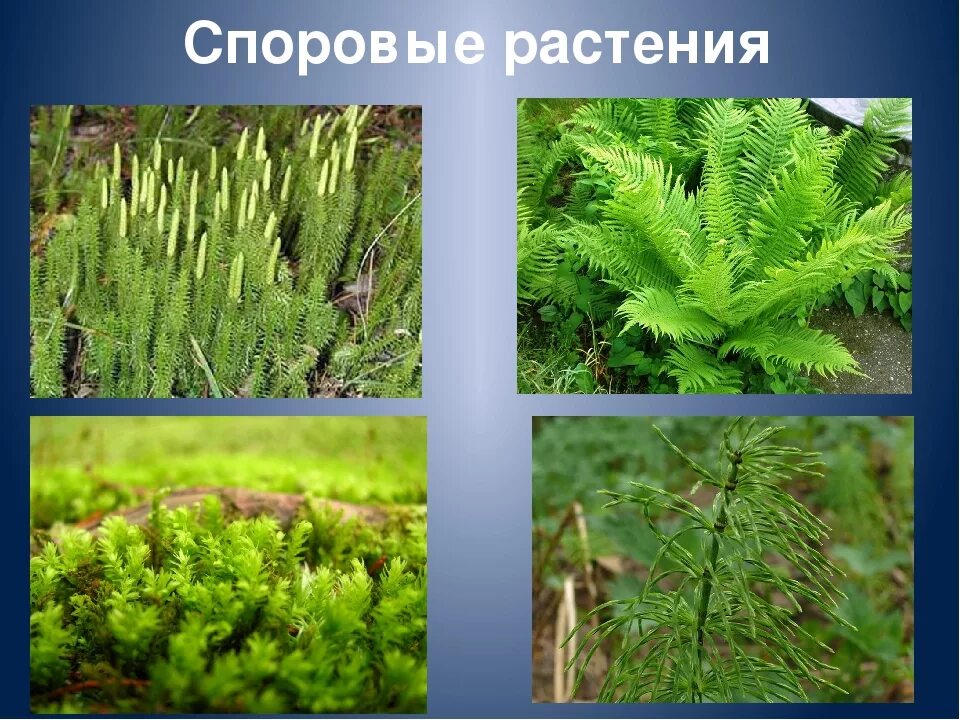 Споровые растения